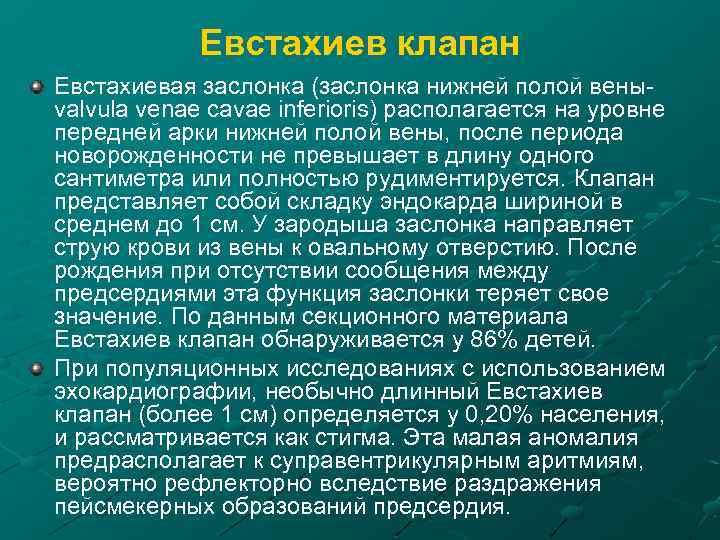 Евстахиев клапан

Евстахиевая заслонка (заслонка нижней полой вены- valvula venae cavae inferioris) располагается на уровне передней арки нижней полой вены, после периода новорожденности не превышает в длину одного сантиметра или полностью рудиментируется. Клапан представляет собой складку эндокарда шириной в среднем до 1 см. У зародыша заслонка направляет струю крови из вены к овальному отверстию. После рождения при отсутствии сообщения между предсердиями эта функция заслонки теряет свое значение. По данным секционного материала Евстахиев клапан обнаруживается у 86% детей.

При популяционных исследованиях с использованием эхокардиографии, необычно длинный Евстахиев клапан (более 1 см) определяется у 0,20% населения, и рассматривается как стигма. Эта малая аномалия предрасполагает к суправентрикулярным аритмиям, вероятно рефлекторно вследствие раздражения пейсмекерных образований предсердия.